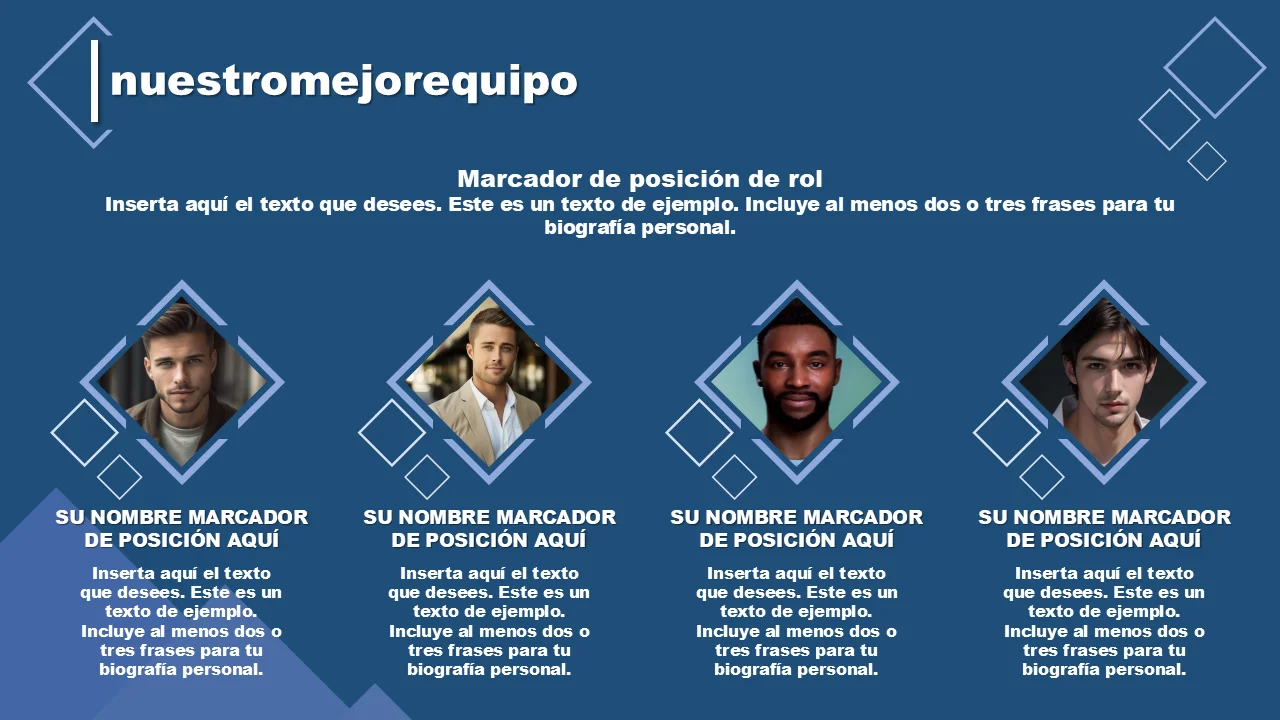 nuestromejorequipo

Marcador de posición de rol
Inserta aquí el texto que desees. Este es un texto de ejemplo. Incluye al menos dos o tres frases para tu biografía personal.

SU NOMBRE MARCADOR DE POSICIÓN AQUÍ

Inserta aquí el texto que desees. Este es un texto de ejemplo. Incluye al menos dos o tres frases para tu biografía personal.

SU NOMBRE MARCADOR DE POSICIÓN AQUÍ

Inserta aquí el texto que desees. Este es un texto de ejemplo. Incluye al menos dos o tres frases para tu biografía personal.

SU NOMBRE MARCADOR DE POSICIÓN AQUÍ

Inserta aquí el texto que desees. Este es un texto de ejemplo. Incluye al menos dos o tres frases para tu biografía personal.

SU NOMBRE MARCADOR DE POSICIÓN AQUÍ

Inserta aquí el texto que desees. Este es un texto de ejemplo. Incluye al menos dos o tres frases para tu biografía personal.